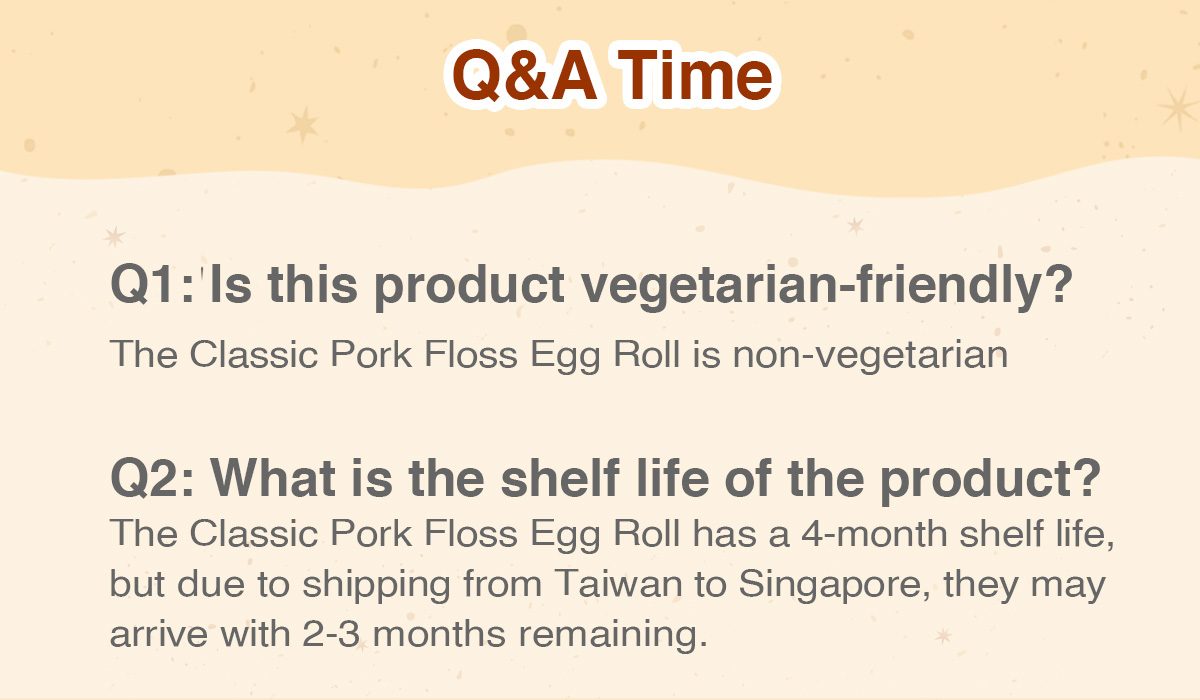 Q&A Time

Q1: Is this product vegetarian-friendly?
The Classic Pork Floss Egg Roll is non-vegetarian

Q2: What is the shelf life of the product?
The Classic Pork Floss Egg Roll has a 4-month shelf life, but due to shipping from Taiwan to Singapore, they may arrive with 2-3 months remaining.